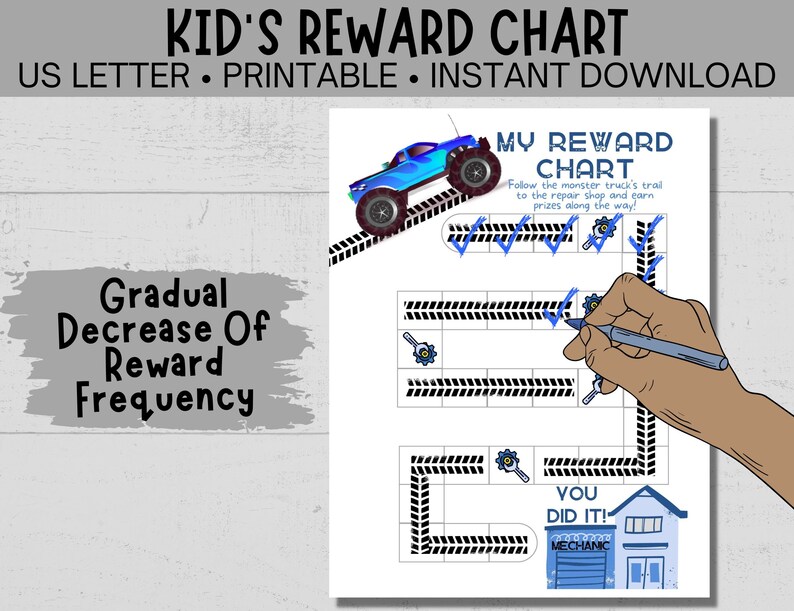 KID'S REWARD CHART
US LETTER • PRINTABLE • INSTANT DOWNLOAD

Gradual Decrease Of Reward Frequency

MY REWARD CHART
Follow the monster truck's trail to the repair shop and earn prizes along the way!

YOU DID IT!

MECHANIC